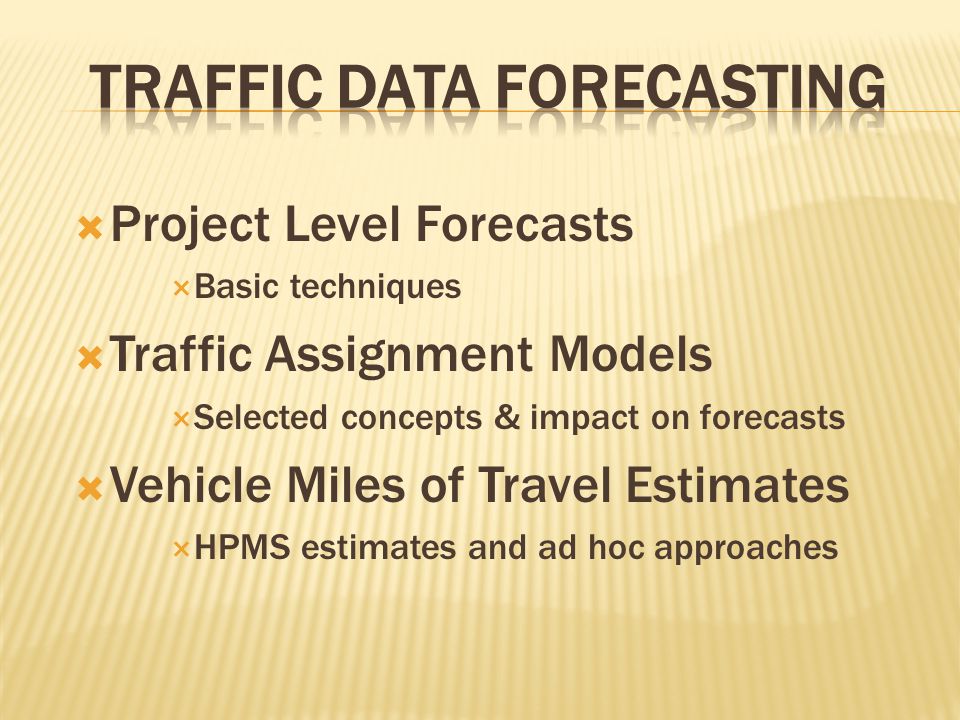 TRAFFIC DATA FORECASTING

Project Level Forecasts

Basic techniques

Traffic Assignment Models

Selected concepts & impact on forecasts

Vehicle Miles of Travel Estimates

HPMS estimates and ad hoc approaches